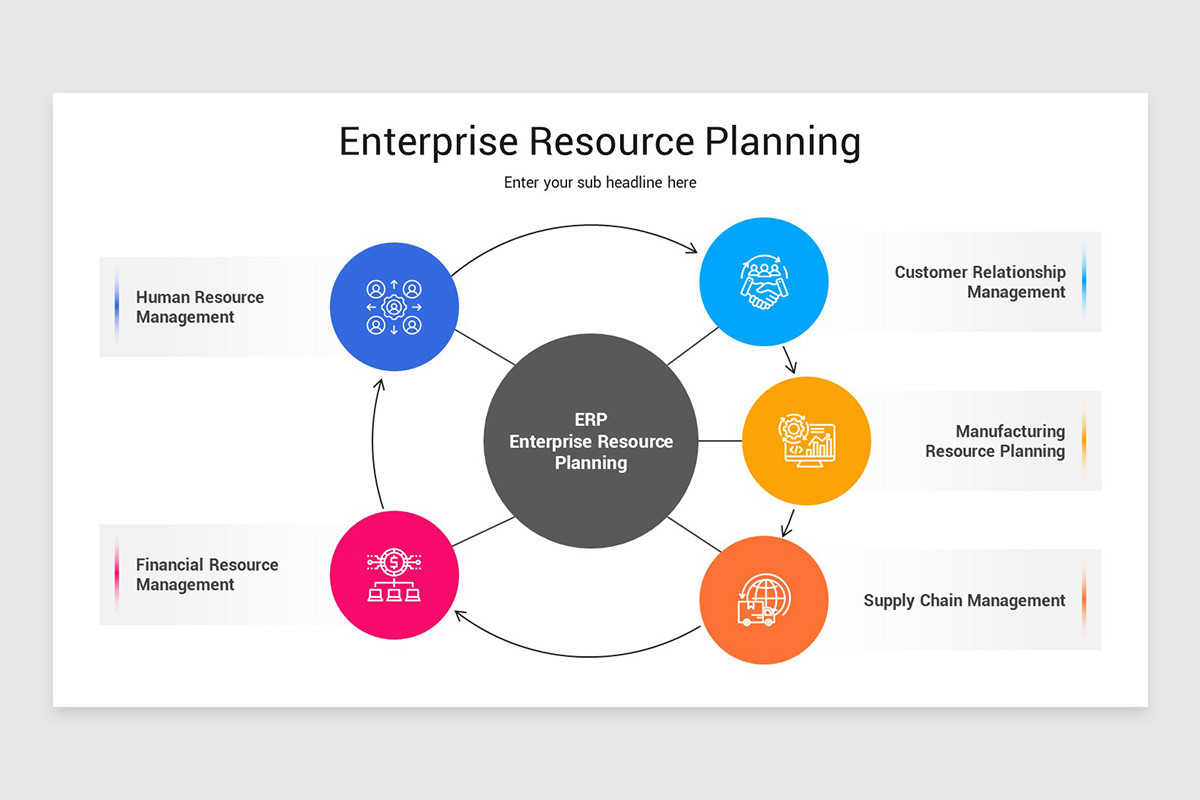 Enterprise Resource Planning

Enter your sub headline here

Human Resource Management

Customer Relationship Management

ERP
Enterprise Resource Planning

Manufacturing Resource Planning

Financial Resource Management

Supply Chain Management